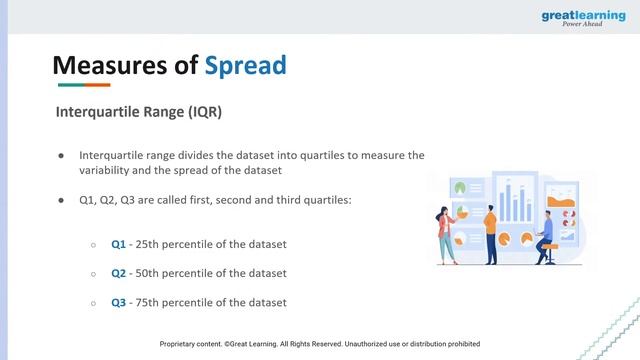 greatlearning
Power Ahead

Measures of Spread

Interquartile Range (IQR)

● Interquartile range divides the dataset into quartiles to measure the variability and the spread of the dataset

● Q1, Q2, Q3 are called first, second and third quartiles:

○ Q1 - 25th percentile of the dataset

○ Q2 - 50th percentile of the dataset

○ Q3 - 75th percentile of the dataset

Proprietary content. ©Great Learning. All Rights Reserved. Unauthorized use or distribution prohibited